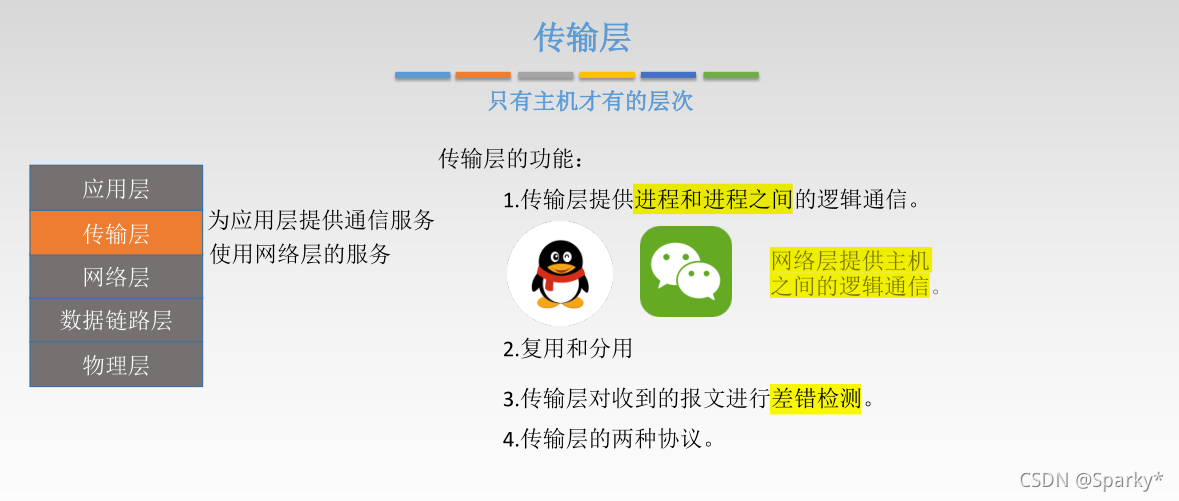 传输层

只有主机才有的层次

应用层
传输层
网络层
数据链路层
物理层

为应用层提供通信服务
使用网络层的服务

传输层的功能：

1.传输层提供进程和进程之间的逻辑通信。

网络层提供主机之间的逻辑通信。

2.复用和分用

3.传输层对收到的报文进行差错检测。

4.传输层的两种协议。

CSDN @Sparky*